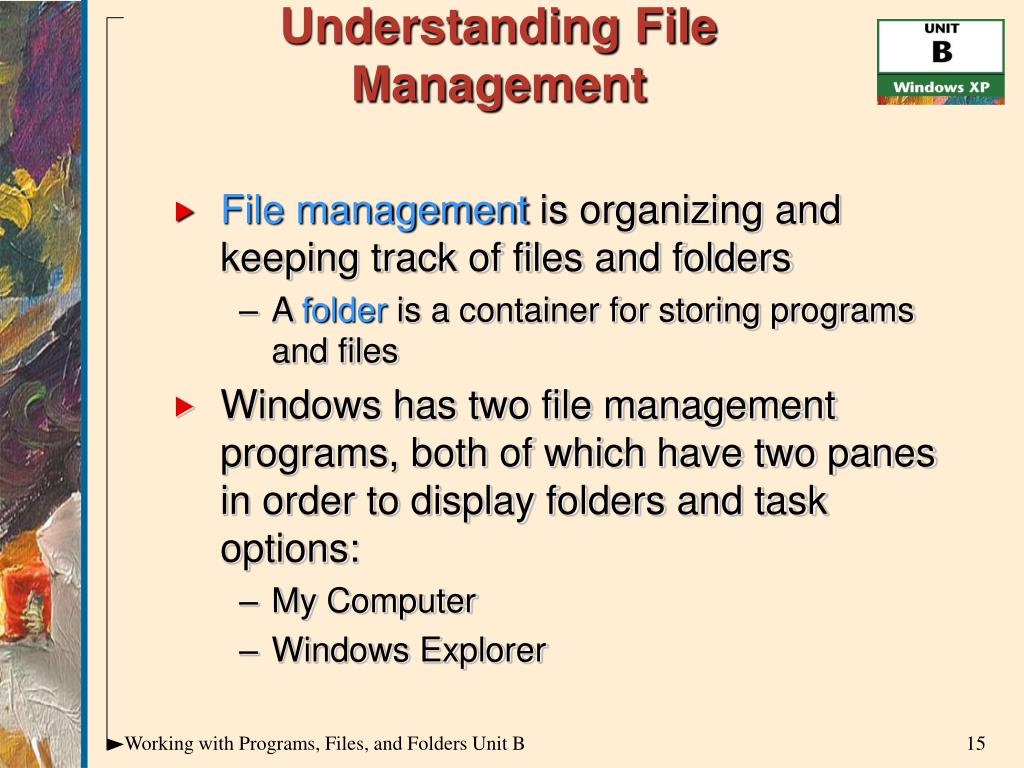 Understanding File Management

UNIT
B
Windows XP

► File management is organizing and keeping track of files and folders
– A folder is a container for storing programs and files

► Windows has two file management programs, both of which have two panes in order to display folders and task options:
– My Computer
– Windows Explorer

►Working with Programs, Files, and Folders Unit B

15